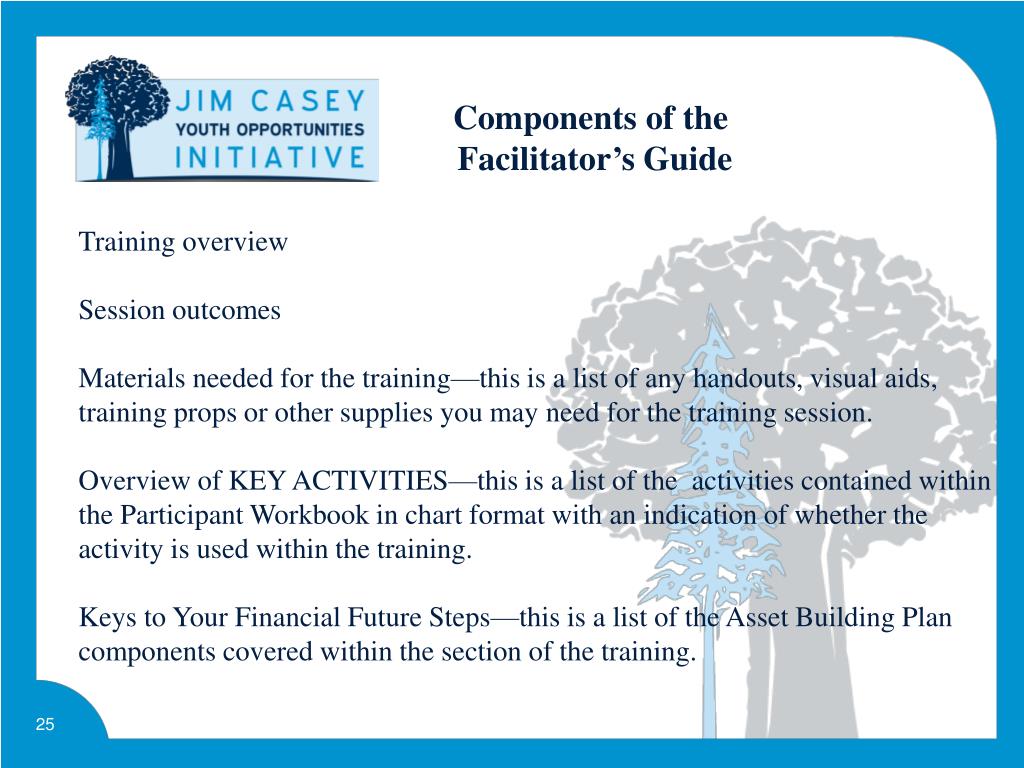 JIM CASEY
YOUTH OPPORTUNITIES
INITIATIVE

Components of the
Facilitator's Guide

Training overview

Session outcomes

Materials needed for the training—this is a list of any handouts, visual aids, training props or other supplies you may need for the training session.

Overview of KEY ACTIVITIES—this is a list of the activities contained within the Participant Workbook in chart format with an indication of whether the activity is used within the training.

Keys to Your Financial Future Steps—this is a list of the Asset Building Plan components covered within the section of the training.

25